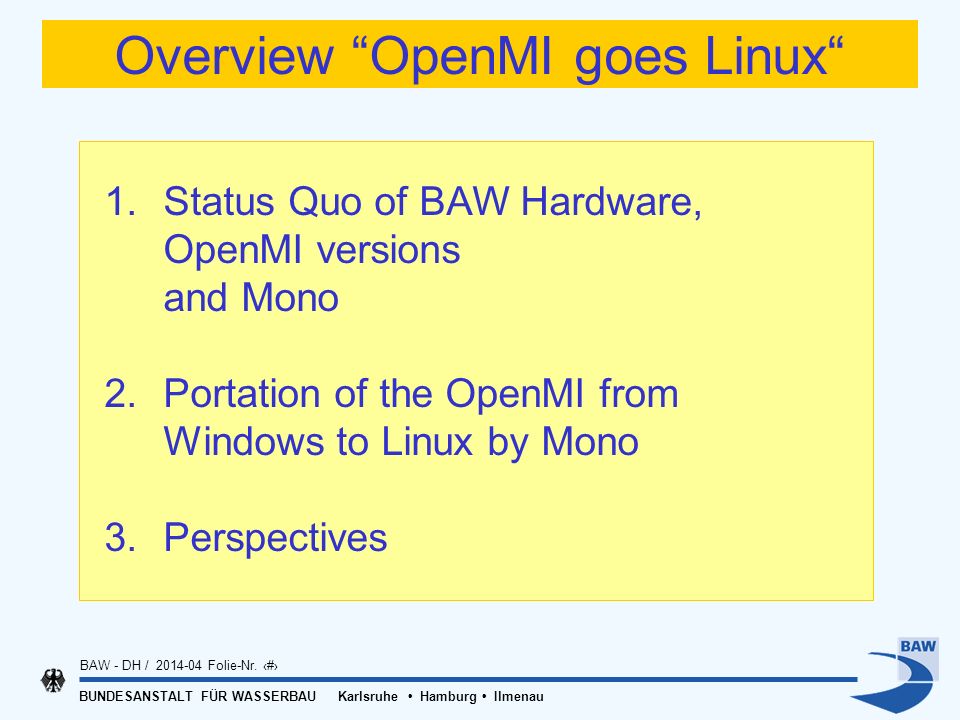 Overview “OpenMI goes Linux“

1. Status Quo of BAW Hardware, OpenMI versions and Mono

2. Portation of the OpenMI from Windows to Linux by Mono

3. Perspectives

BAW - DH / 2014-04 Folie-Nr. ‹#›

BUNDESANSTALT FÜR WASSERBAU Karlsruhe • Hamburg • Ilmenau

BAW